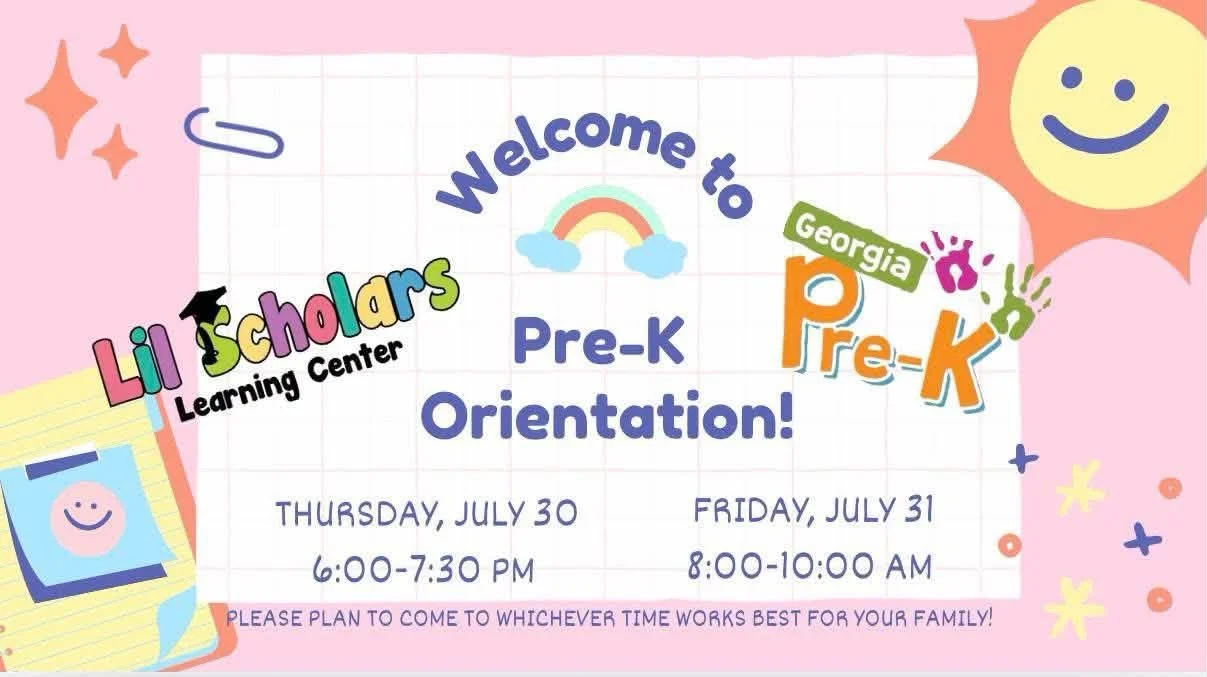 Welcome to

Lil Scholars Learning Center

Georgia Pre-K

Pre-K Orientation!

THURSDAY, JULY 30
6:00-7:30 PM

FRIDAY, JULY 31
8:00-10:00 AM

PLEASE PLAN TO COME TO WHICHEVER TIME WORKS BEST FOR YOUR FAMILY!